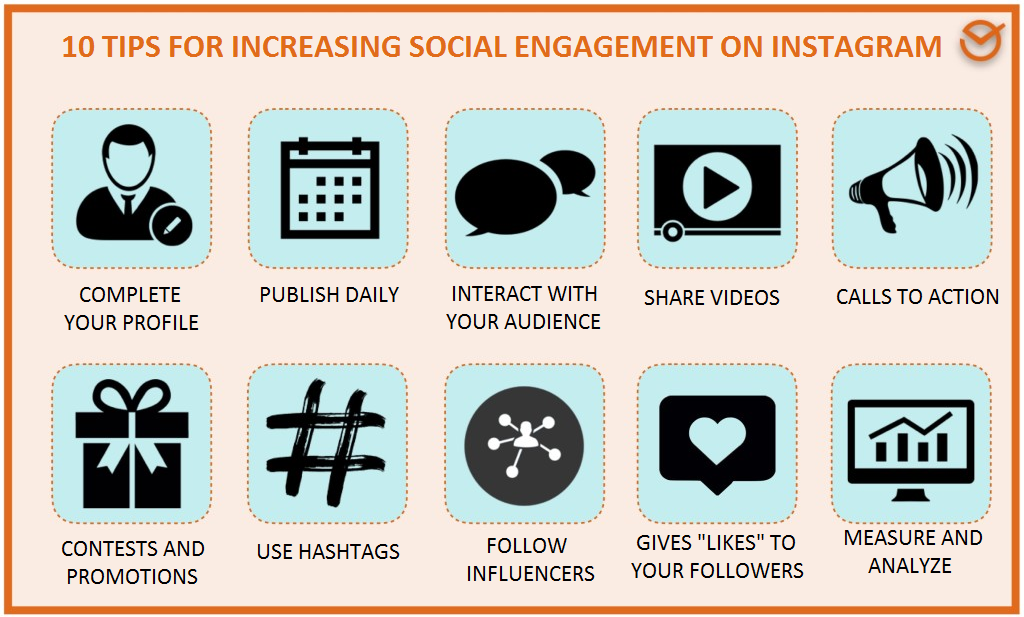 10 TIPS FOR INCREASING SOCIAL ENGAGEMENT ON INSTAGRAM

COMPLETE YOUR PROFILE

PUBLISH DAILY

INTERACT WITH YOUR AUDIENCE

SHARE VIDEOS

CALLS TO ACTION

CONTESTS AND PROMOTIONS

USE HASHTAGS

FOLLOW INFLUENCERS

GIVES "LIKES" TO YOUR FOLLOWERS

MEASURE AND ANALYZE